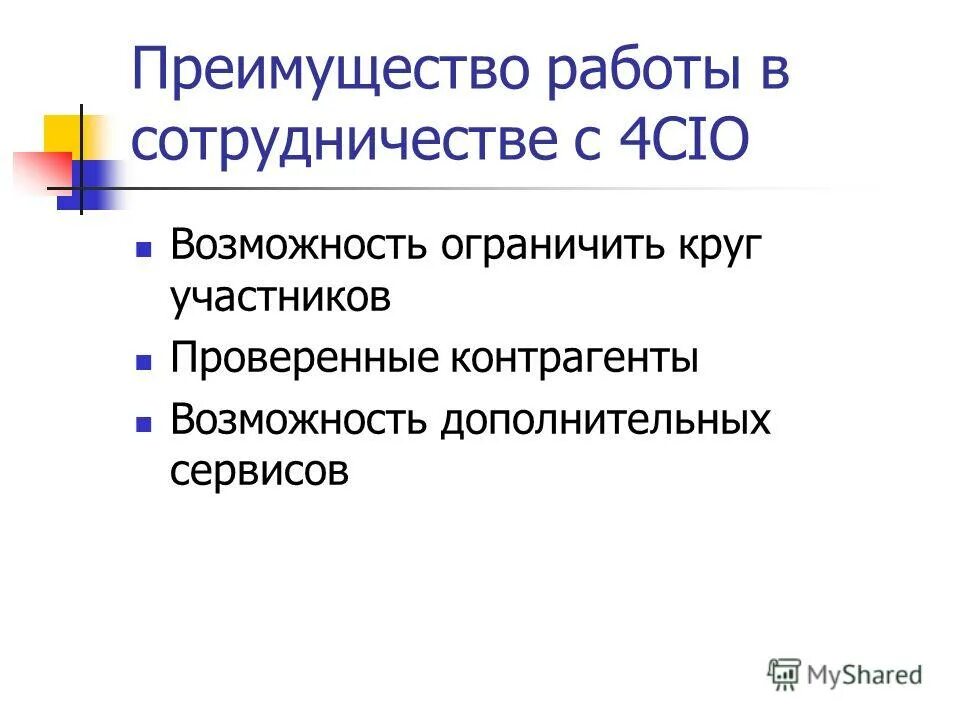 Преимущество работы в сотрудничестве с 4CIO

- Возможность ограничить круг участников
- Проверенные контрагенты
- Возможность дополнительных сервисов

MyShared